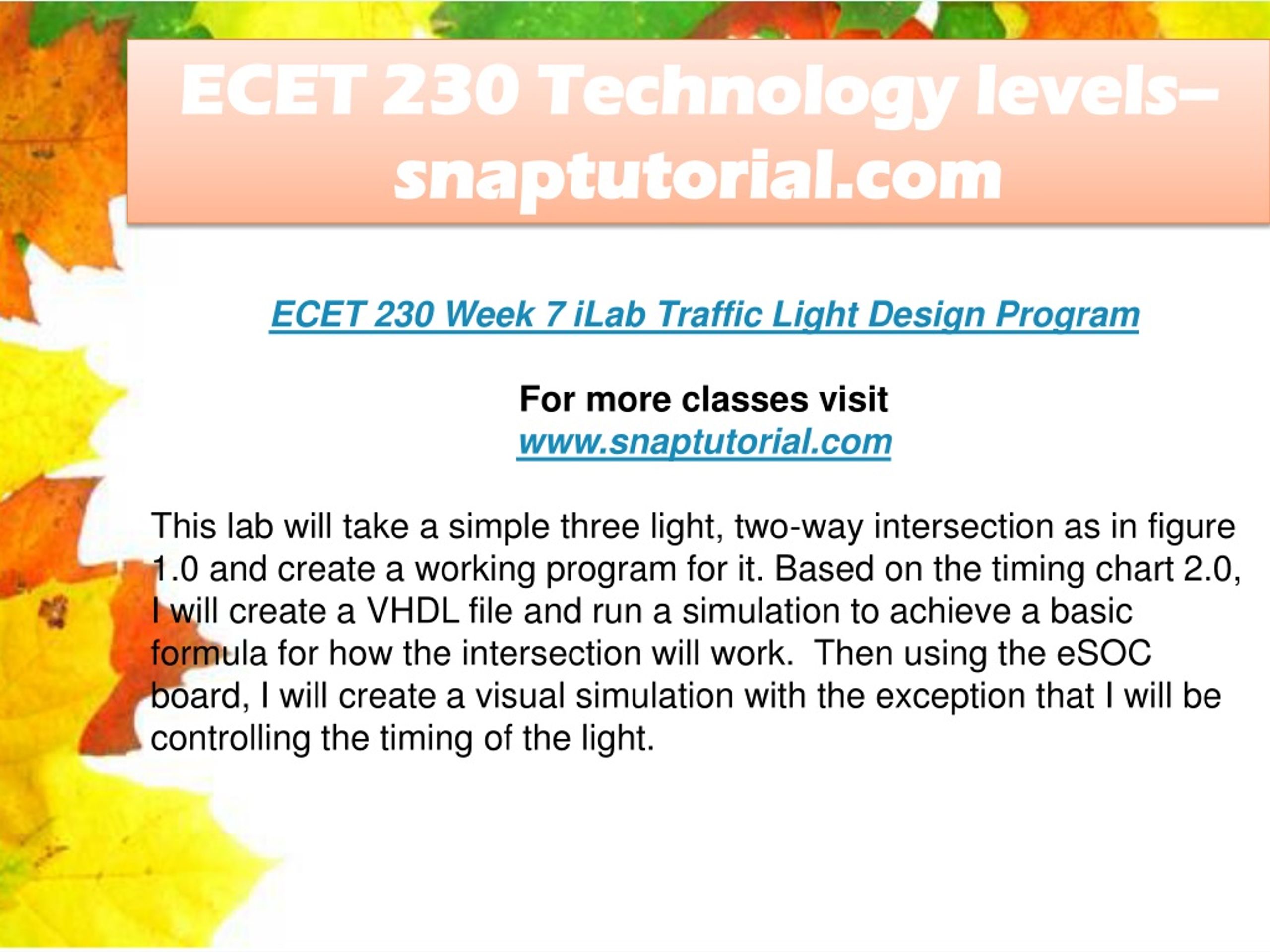 ECET 230 Technology levels– snaptutorial.com

ECET 230 Week 7 iLab Traffic Light Design Program

For more classes visit
www.snaptutorial.com

This lab will take a simple three light, two-way intersection as in figure 1.0 and create a working program for it. Based on the timing chart 2.0, I will create a VHDL file and run a simulation to achieve a basic formula for how the intersection will work. Then using the eSOC board, I will create a visual simulation with the exception that I will be controlling the timing of the light.